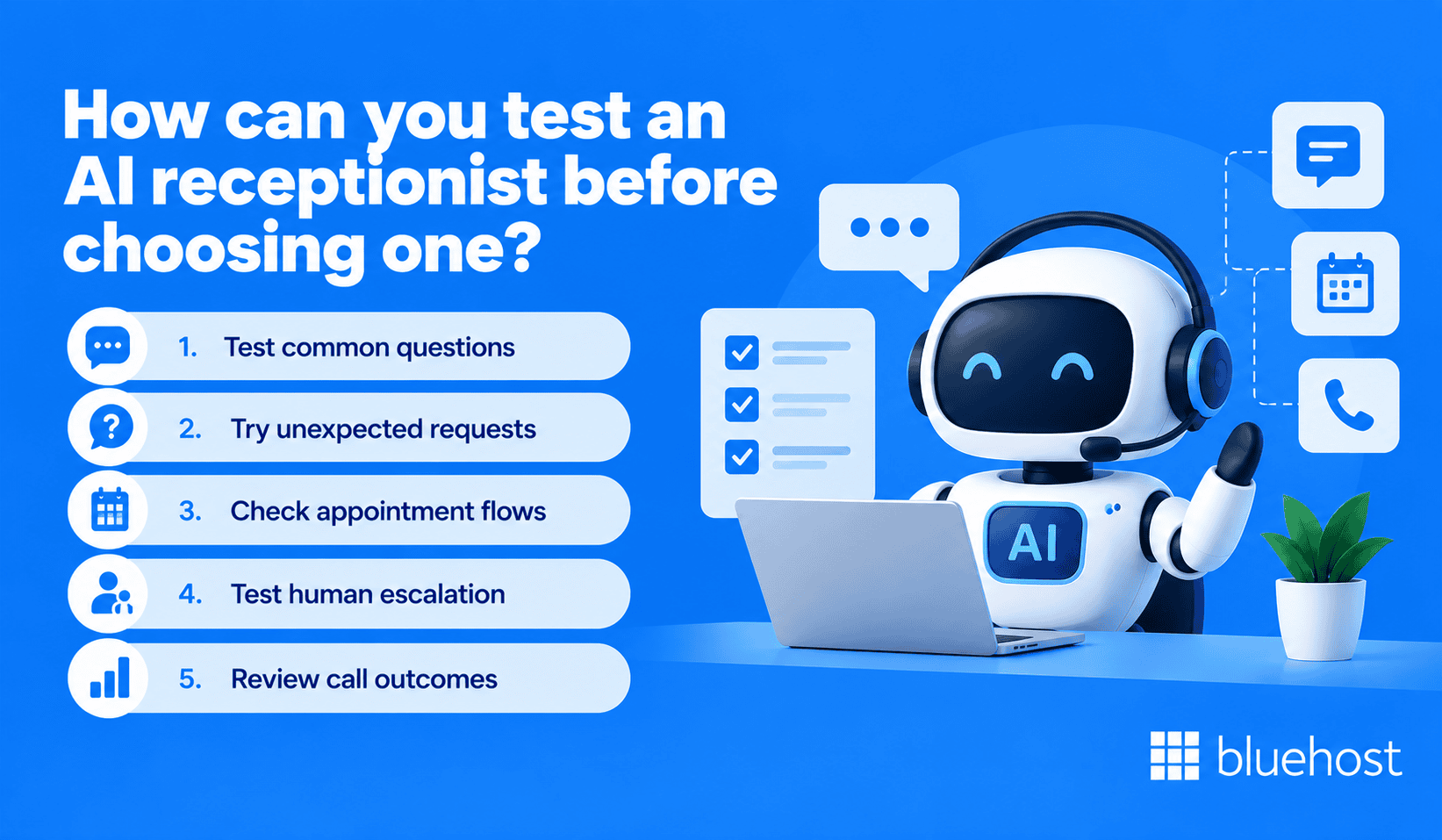 How can you test an AI receptionist before choosing one?

1. Test common questions
2. Try unexpected requests
3. Check appointment flows
4. Test human escalation
5. Review call outcomes

AI

bluehost